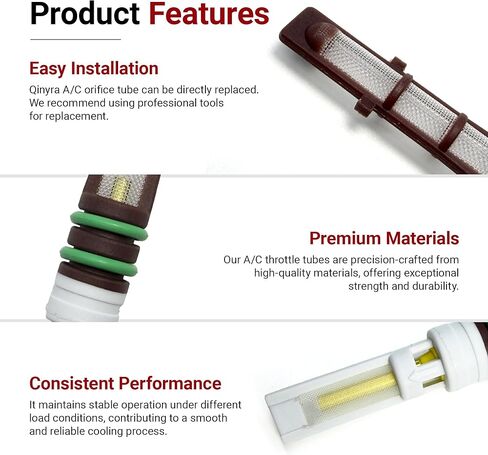 Product Features

Easy Installation

Qinyra A/C orifice tube can be directly replaced. We recommend using professional tools for replacement.

Premium Materials

Our A/C throttle tubes are precision-crafted from high-quality materials, offering exceptional strength and durability.

Consistent Performance

It maintains stable operation under different load conditions, contributing to a smooth and reliable cooling process.